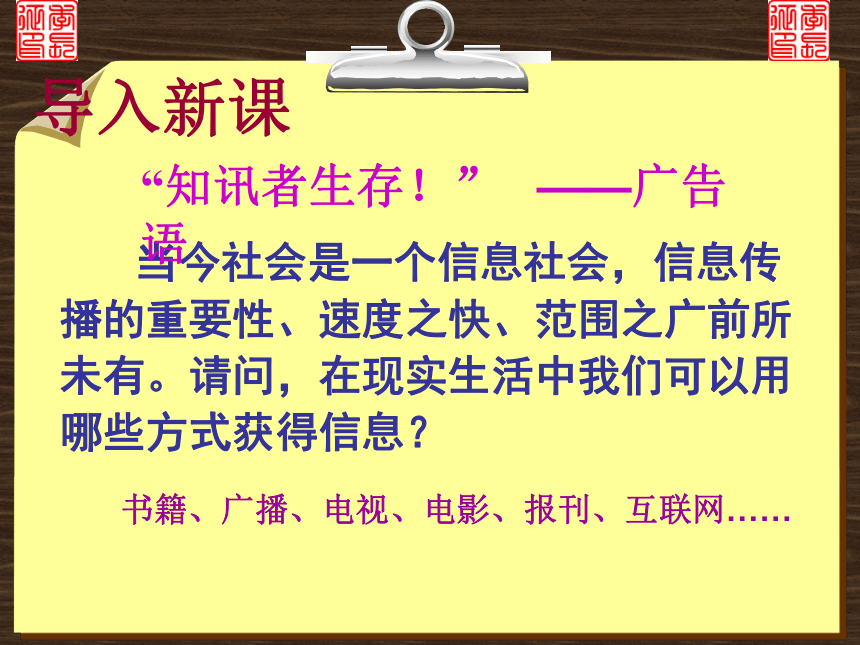 导入新课

“知讯者生存！” ——广告语

当今社会是一个信息社会，信息传播的重要性、速度之快、范围之广前所未有。请问，在现实生活中我们可以用哪些方式获得信息？

书籍、广播、电视、电影、报刊、互联网……